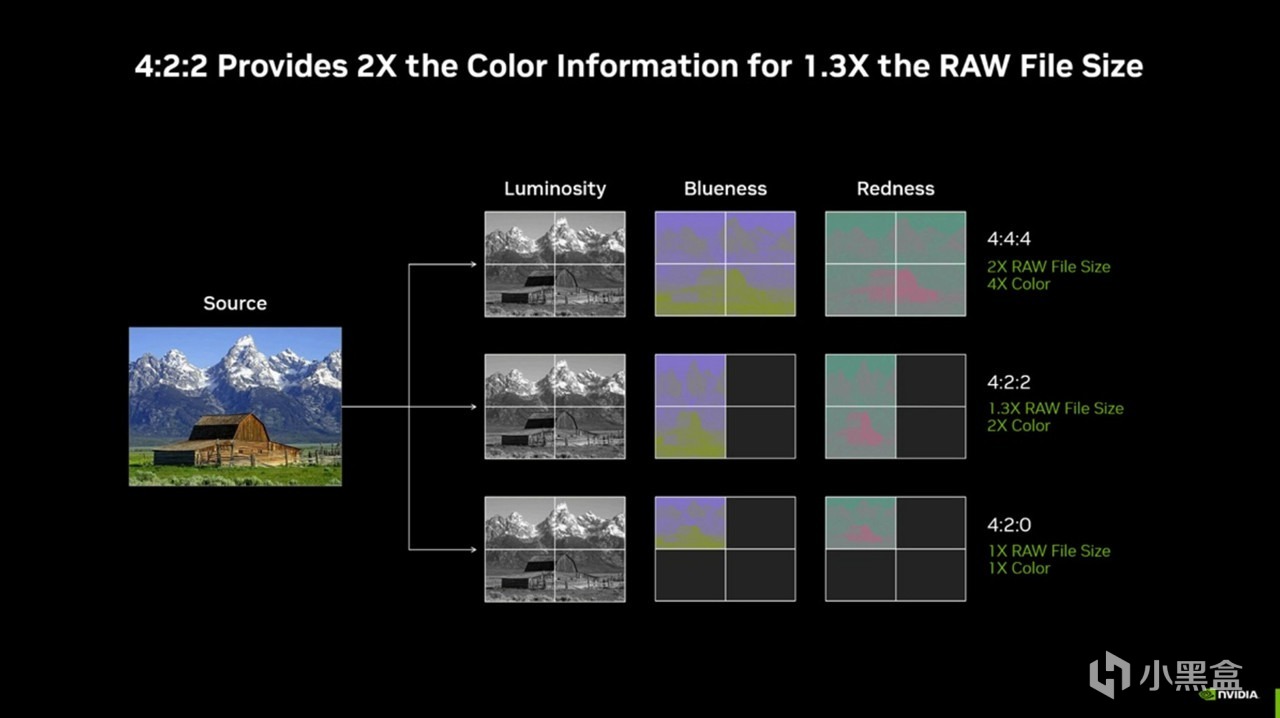 4:2:2 Provides 2X the Color Information for 1.3X the RAW File Size

Source

Luminosity

Blueness

Redness

4:4:4
2X RAW File Size
4X Color

4:2:2
1.3X RAW File Size
2X Color

4:2:0
1X RAW File Size
1X Color

小黑盒

NVIDIA